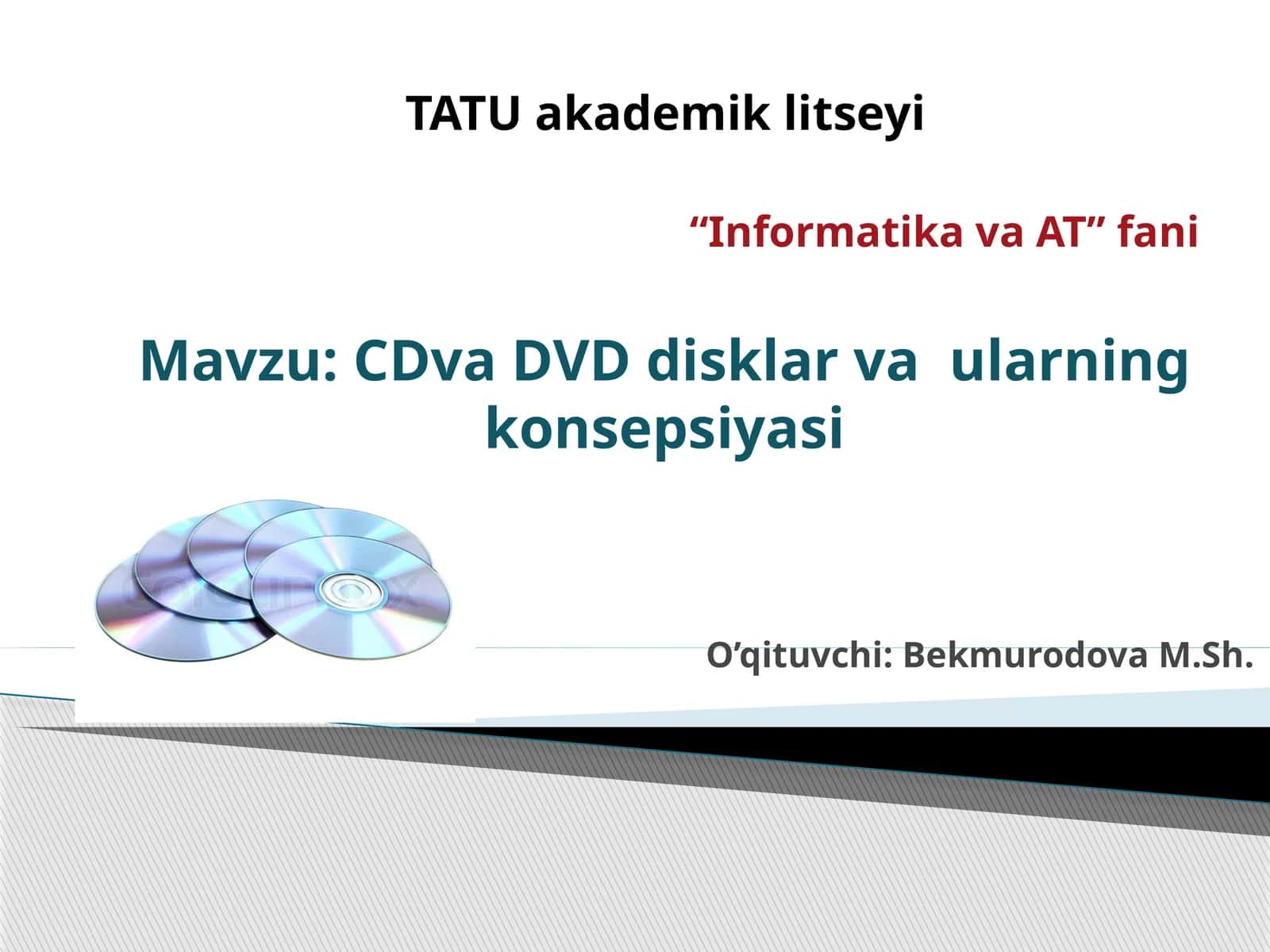 TATU akademik litseyi

“Informatika va AT” fani

Mavzu: CDva DVD disklar va ularning konsepsiyasi

O’qituvchi: Bekmurodova M.Sh.